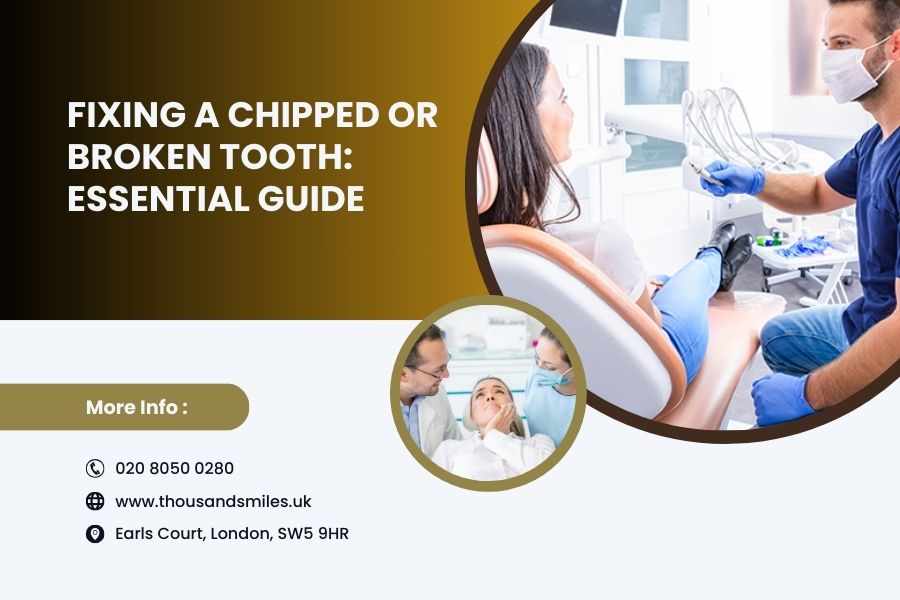 FIXING A CHIPPED OR BROKEN TOOTH: ESSENTIAL GUIDE

More Info :

020 8050 0280

www.thousandsmiles.uk

Earls Court, London, SW5 9HR